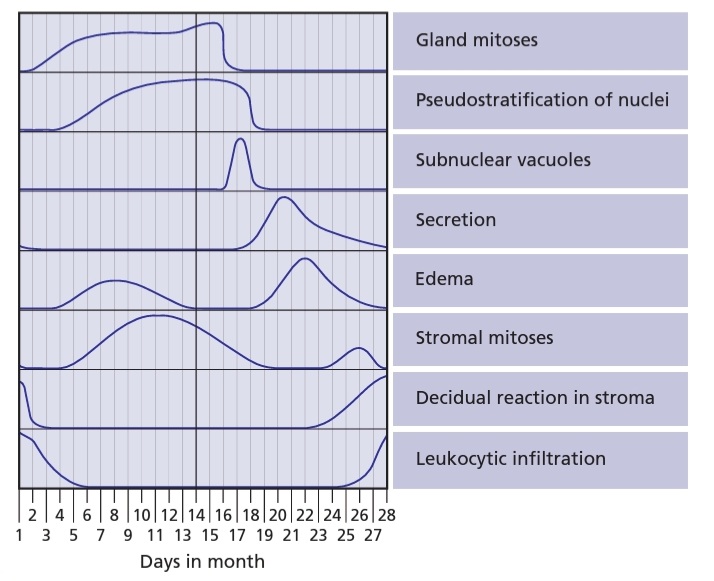 Gland mitoses

Pseudostratification of nuclei

Subnuclear vacuoles

Secretion

Edema

Stromal mitoses

Decidual reaction in stroma

Leukocytic infiltration

2 4 6 8 10 12 14 16 18 20 22 24 26 28
1 3 5 7 9 11 13 15 17 19 21 23 25 27

Days in month